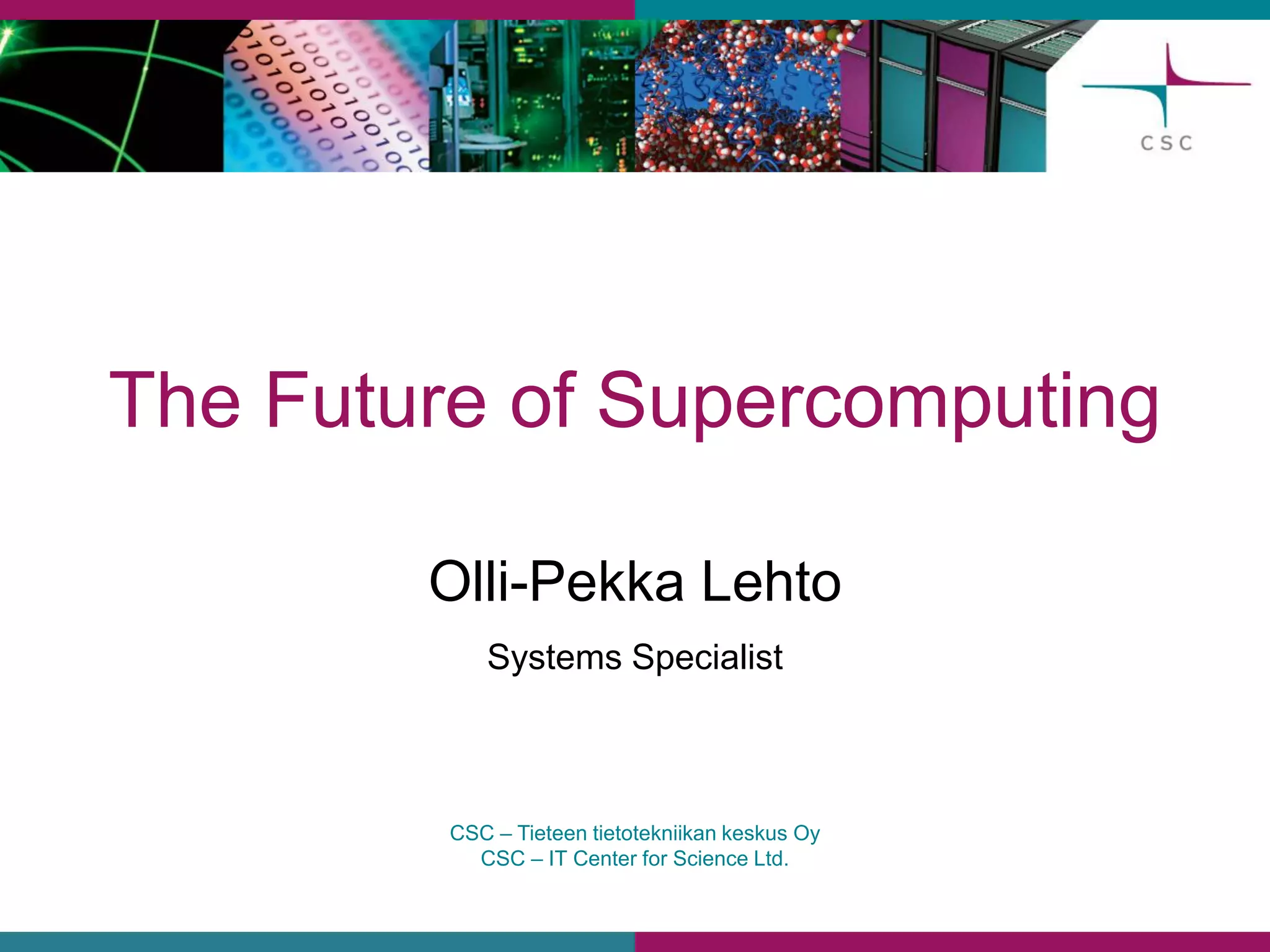 CSC

The Future of Supercomputing

Olli-Pekka Lehto

Systems Specialist

CSC – Tieteen tietotekniikan keskus Oy
CSC – IT Center for Science Ltd.